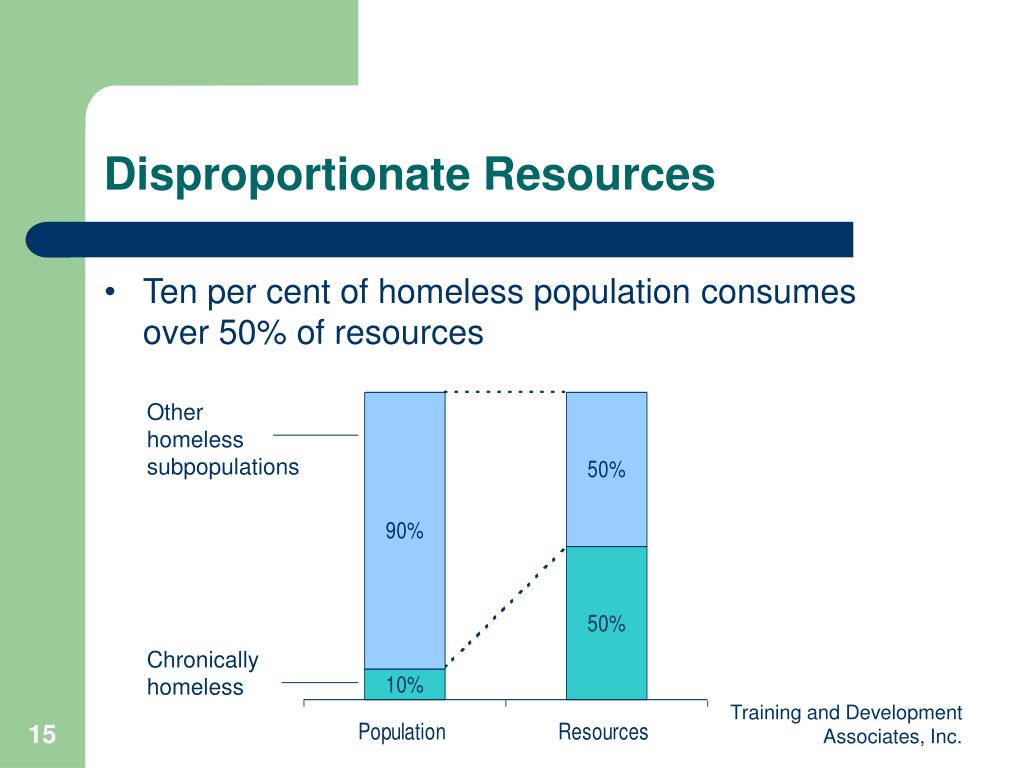 Disproportionate Resources

• Ten per cent of homeless population consumes over 50% of resources

Other homeless subpopulations

Chronically homeless

90%

10%

50%

50%

Population

Resources

Training and Development Associates, Inc.

15